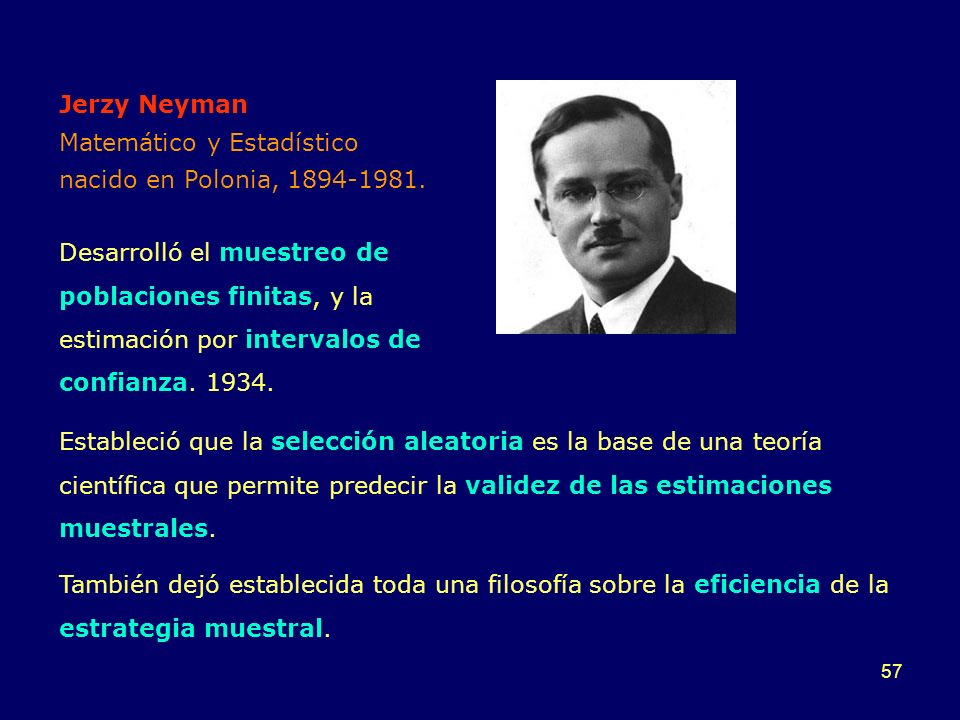 Jerzy Neyman
Matemático y Estadístico nacido en Polonia, 1894-1981.

Desarrolló el muestreo de poblaciones finitas, y la estimación por intervalos de confianza. 1934.

Estableció que la selección aleatoria es la base de una teoría científica que permite predecir la validez de las estimaciones muestrales.

También dejó establecida toda una filosofía sobre la eficiencia de la estrategia muestral.

57